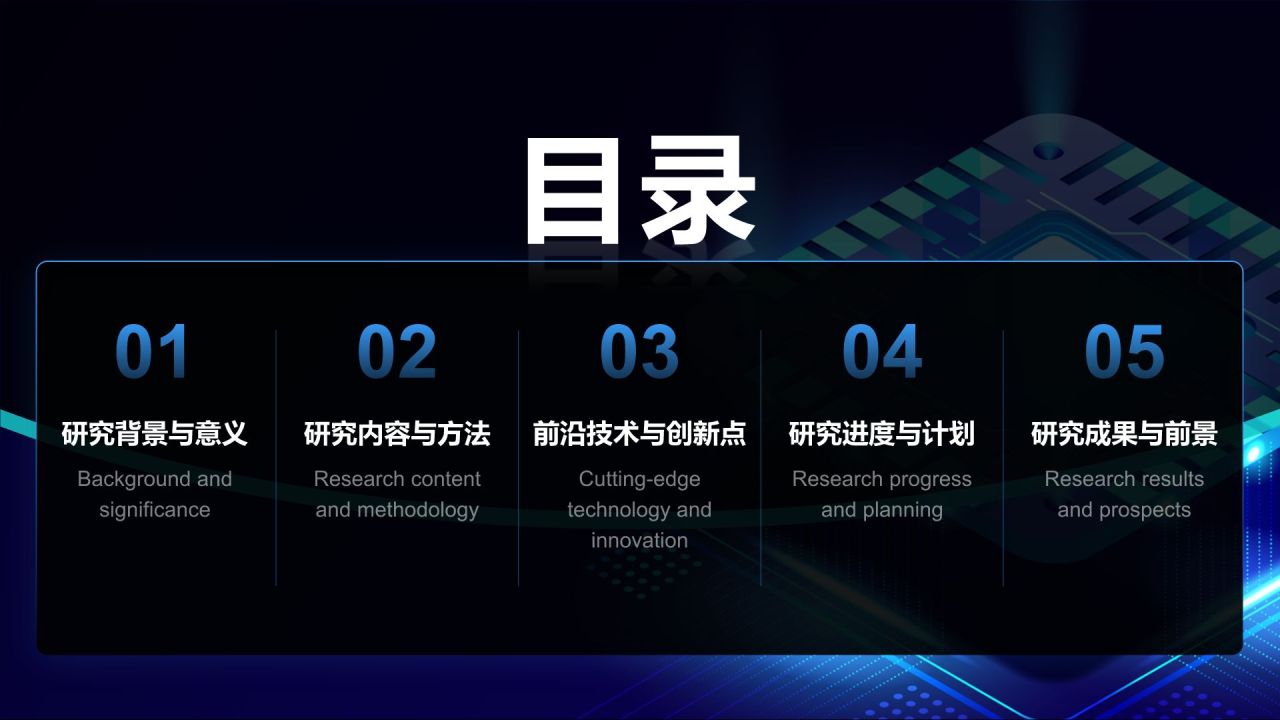 目录

01
研究背景与意义
Background and significance

02
研究内容与方法
Research content and methodology

03
前沿技术与创新点
Cutting-edge technology and innovation

04
研究进度与计划
Research progress and planning

05
研究成果与前景
Research results and prospects